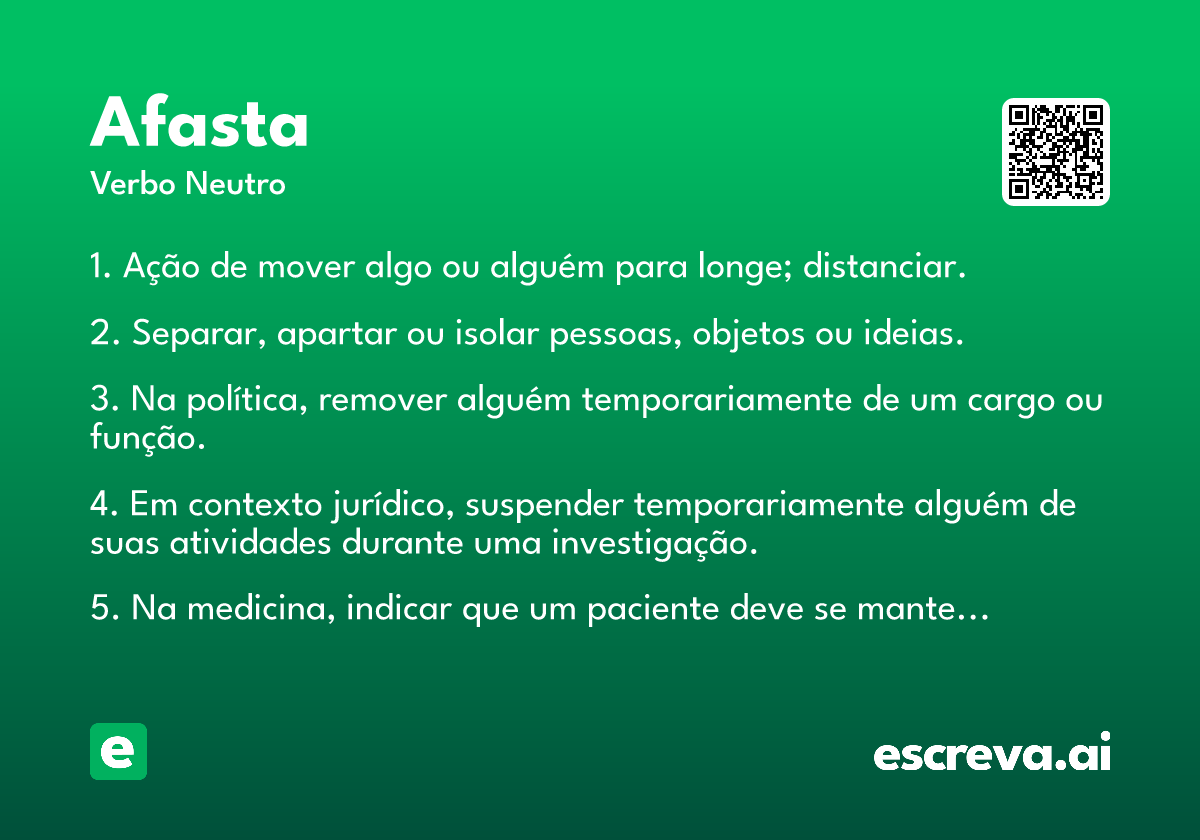 Afasta
Verbo Neutro

1. Ação de mover algo ou alguém para longe; distanciar.

2. Separar, apartar ou isolar pessoas, objetos ou ideias.

3. Na política, remover alguém temporariamente de um cargo ou função.

4. Em contexto jurídico, suspender temporariamente alguém de suas atividades durante uma investigação.

5. Na medicina, indicar que um paciente deve se mante…

e

escreva.ai